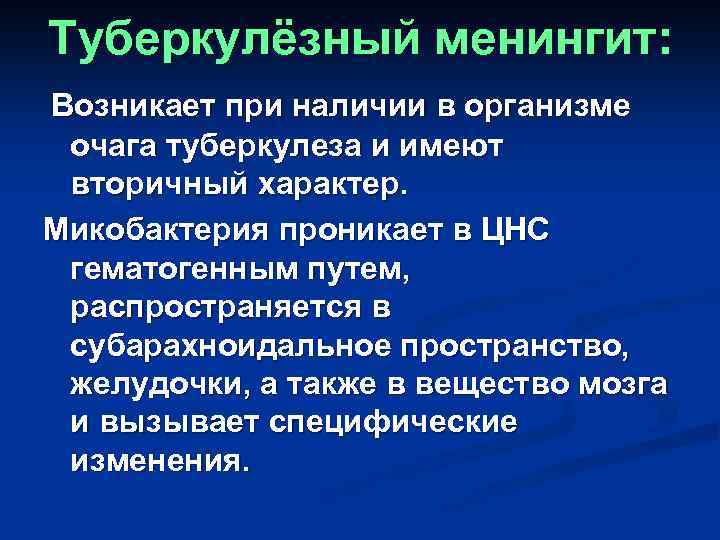 Туберкулёзный менингит:

Возникает при наличии в организме очага туберкулеза и имеют вторичный характер.

Микобактерия проникает в ЦНС гематогенным путем, распространяется в субарахноидальное пространство, желудочки, а также в вещество мозга и вызывает специфические изменения.